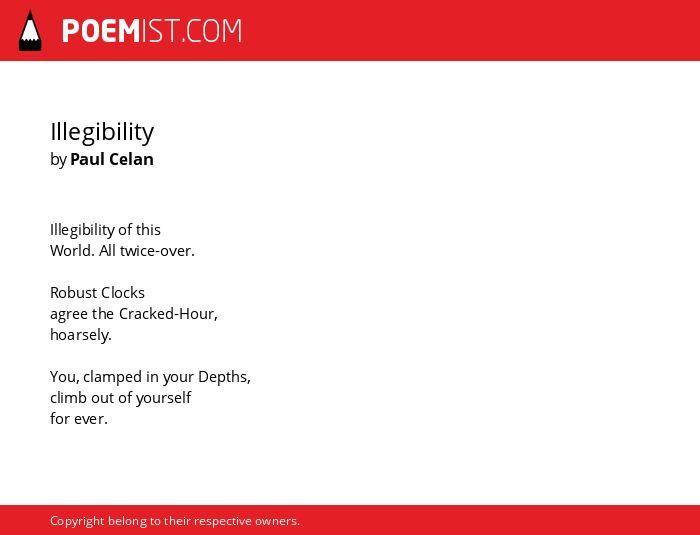 POEMIST.COM

Illegibility
by Paul Celan

Illegibility of this
World. All twice-over.

Robust Clocks
agree the Cracked-Hour,
hoarsely.

You, clamped in your Depths,
climb out of yourself
for ever.

Copyright belong to their respective owners.